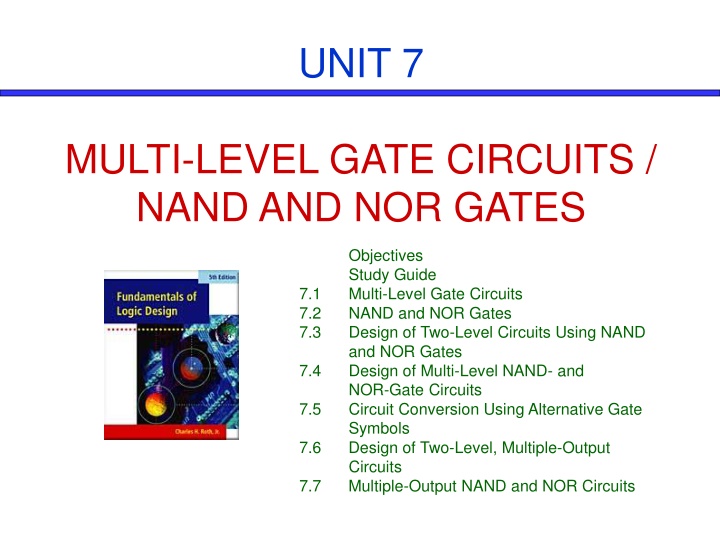 UNIT 7

MULTI-LEVEL GATE CIRCUITS / NAND AND NOR GATES

5th Edition

Fundamentals of Logic Design

Charles H. Roth, Jr.

Objectives
Study Guide
7.1 Multi-Level Gate Circuits
7.2 NAND and NOR Gates
7.3 Design of Two-Level Circuits Using NAND and NOR Gates
7.4 Design of Multi-Level NAND- and NOR-Gate Circuits
7.5 Circuit Conversion Using Alternative Gate Symbols
7.6 Design of Two-Level, Multiple-Output Circuits
7.7 Multiple-Output NAND and NOR Circuits